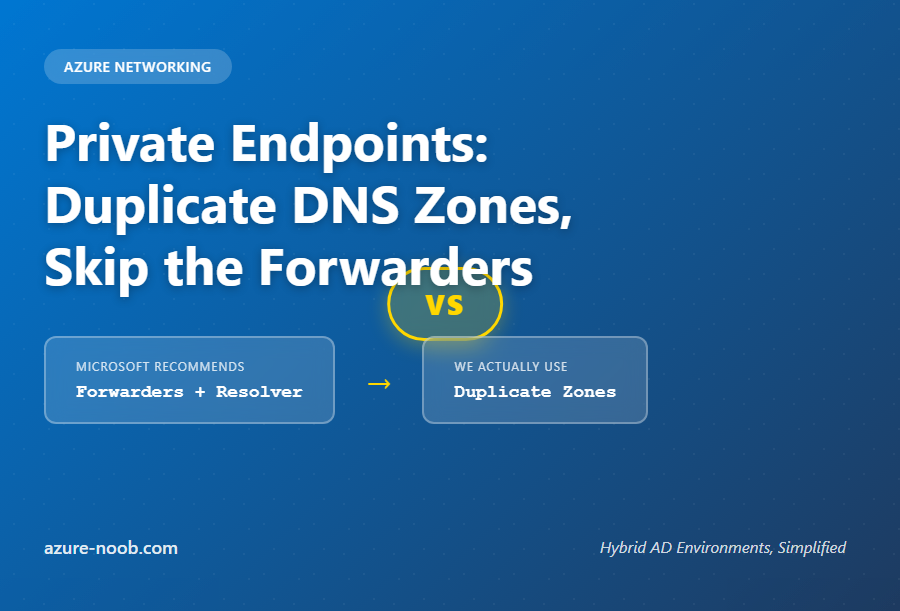 AZURE NETWORKING

Private Endpoints: Duplicate DNS Zones, Skip the Forwarders

VS

MICROSOFT RECOMMENDS
Forwarders + Resolver

→

WE ACTUALLY USE
Duplicate Zones

azure-noob.com

Hybrid AD Environments, Simplified